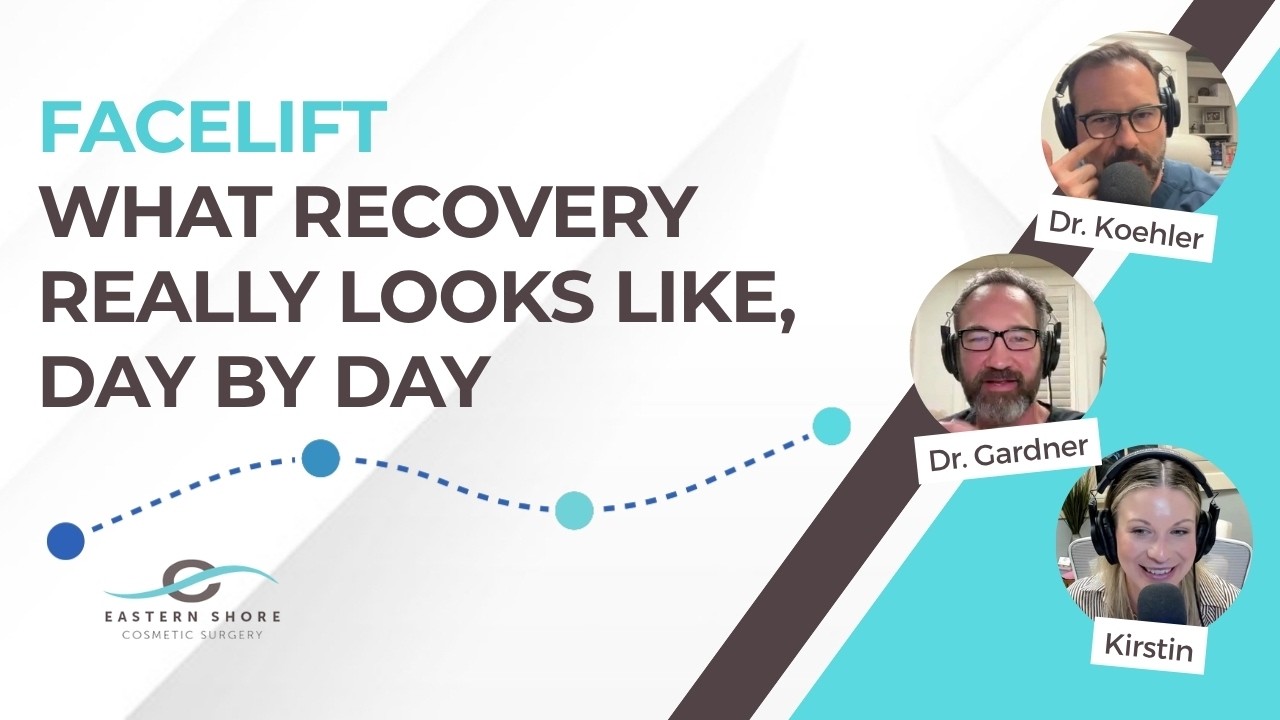 FACELIFT
WHAT RECOVERY REALLY LOOKS LIKE, DAY BY DAY

EASTERN SHORE
COSMETIC SURGERY

Dr. Koehler

Dr. Gardner

Kirstin